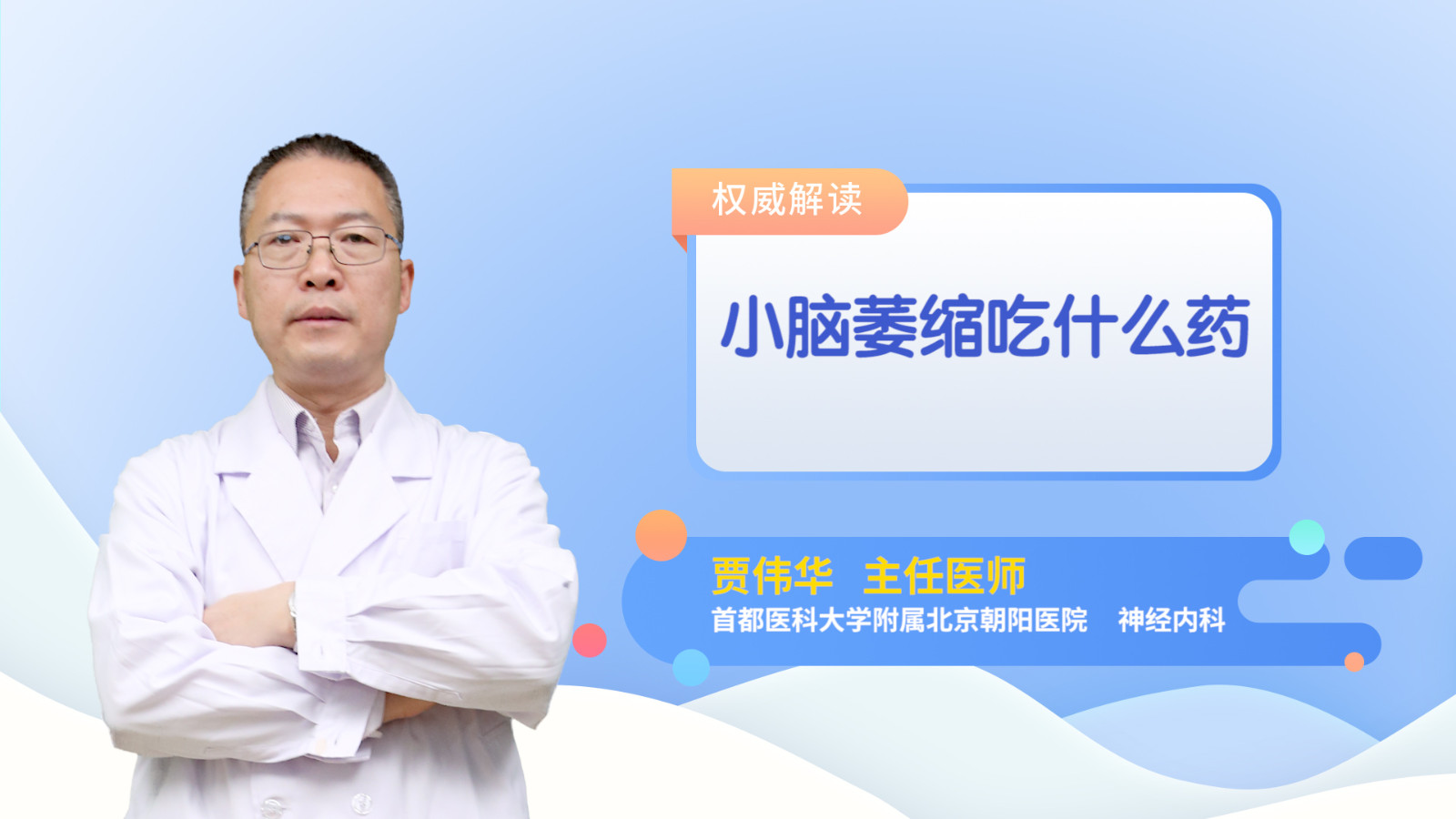 权威解读

小脑萎缩吃什么药

贾伟华 主任医师
首都医科大学附属北京朝阳医院 神经内科